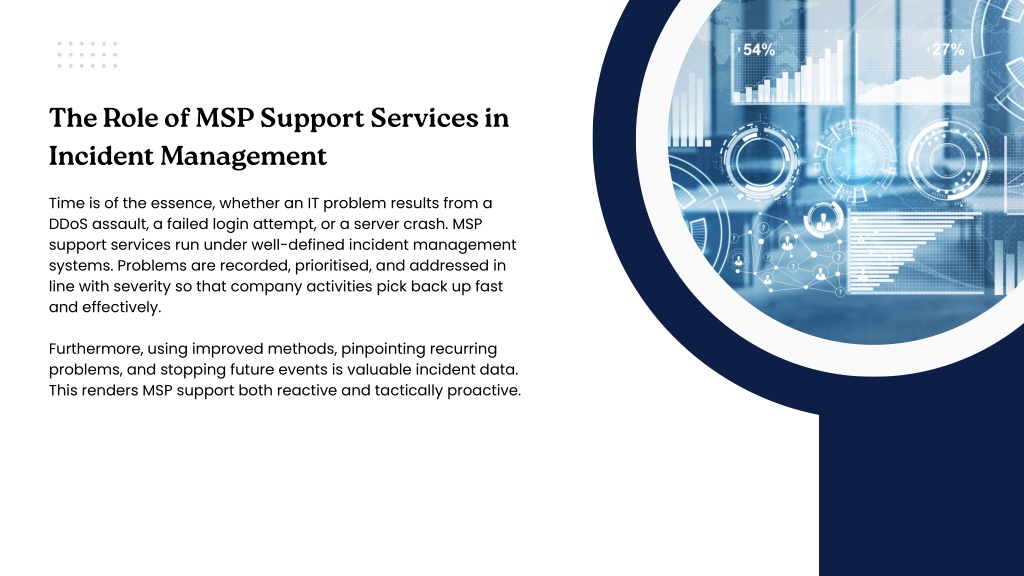 The Role of MSP Support Services in Incident Management

Time is of the essence, whether an IT problem results from a DDoS assault, a failed login attempt, or a server crash. MSP support services run under well-defined incident management systems. Problems are recorded, prioritised, and addressed in line with severity so that company activities pick back up fast and effectively.

Furthermore, using improved methods, pinpointing recurring problems, and stopping future events is valuable incident data. This renders MSP support both reactive and tactically proactive.

54%

27%